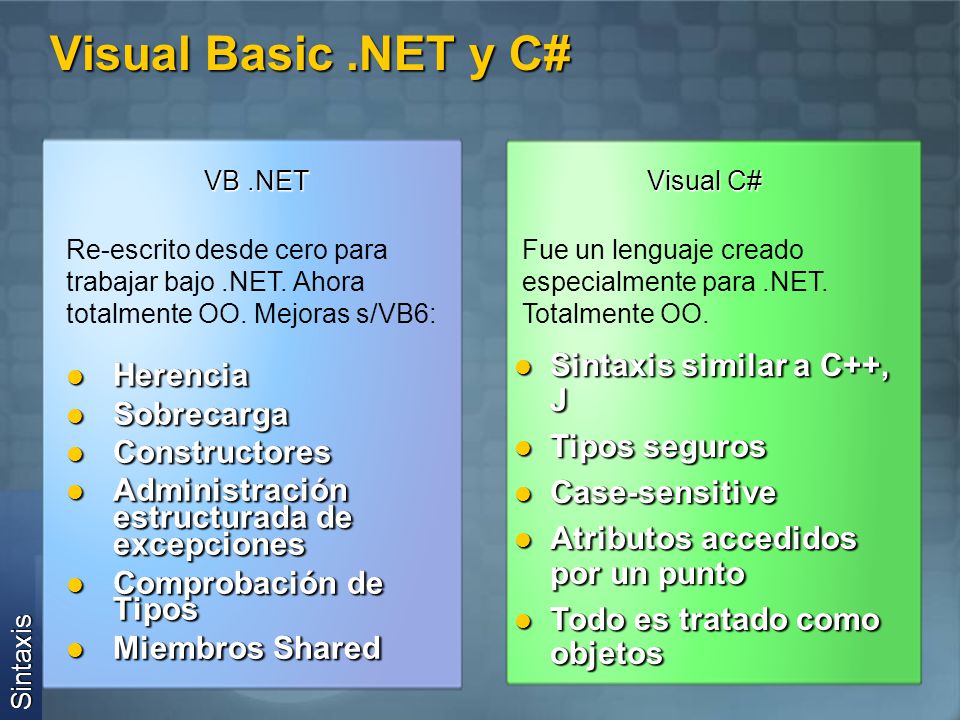 Visual Basic .NET y C#

VB .NET

Re-escrito desde cero para trabajar bajo .NET. Ahora totalmente OO. Mejoras s/VB6:

- Herencia
- Sobrecarga
- Constructores
- Administración estructurada de excepciones
- Comprobación de Tipos
- Miembros Shared

Visual C#

Fue un lenguaje creado especialmente para .NET. Totalmente OO.

- Sintaxis similar a C++, J
- Tipos seguros
- Case-sensitive
- Atributos accedidos por un punto
- Todo es tratado como objetos

Sintaxis